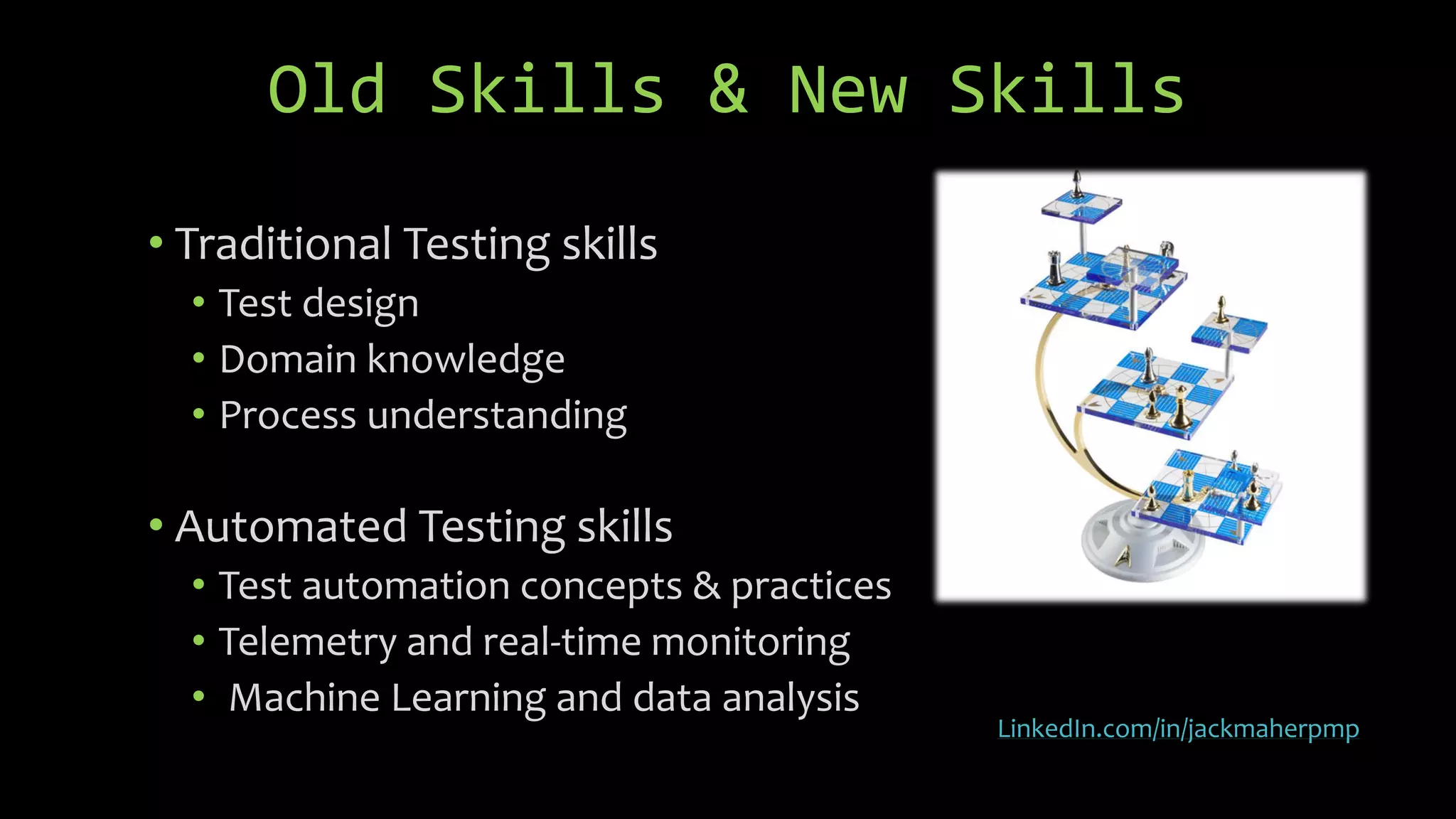 Old Skills & New Skills

• Traditional Testing skills
 • Test design
 • Domain knowledge
 • Process understanding

• Automated Testing skills
 • Test automation concepts & practices
 • Telemetry and real-time monitoring
 • Machine Learning and data analysis

LinkedIn.com/in/jackmaherpmp